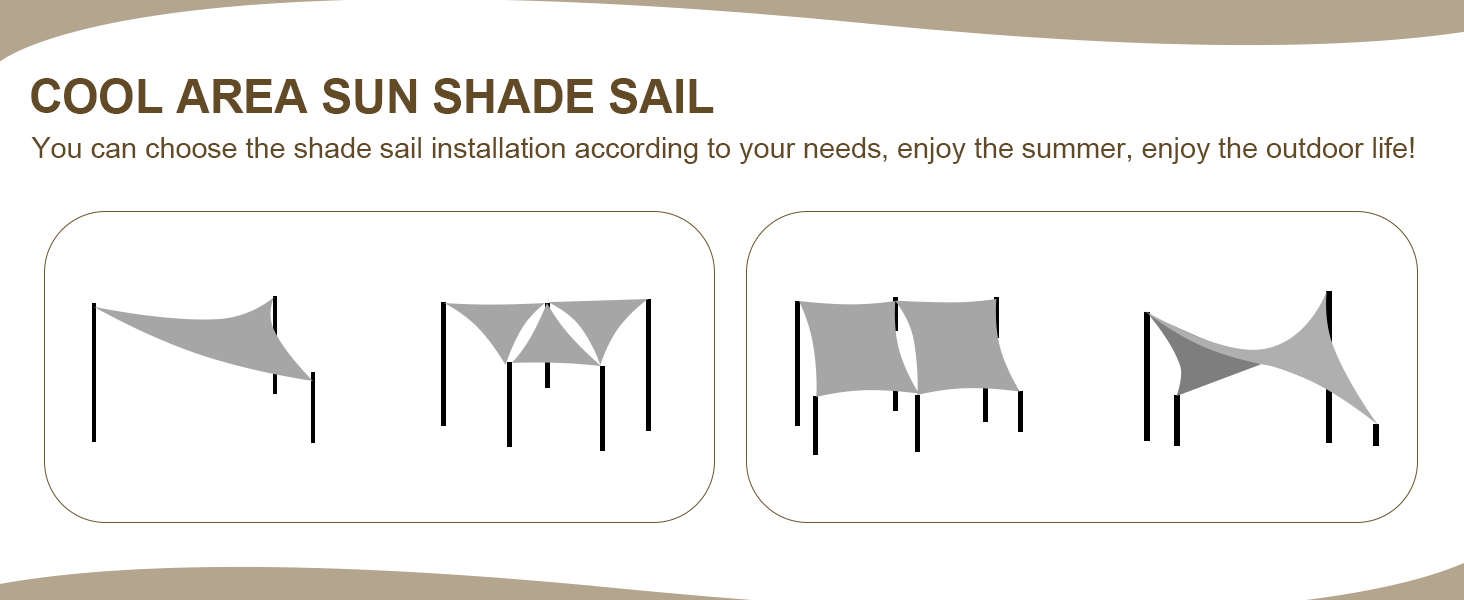 COOL AREA SUN SHADE SAIL

You can choose the shade sail installation according to your needs, enjoy the summer, enjoy the outdoor life!